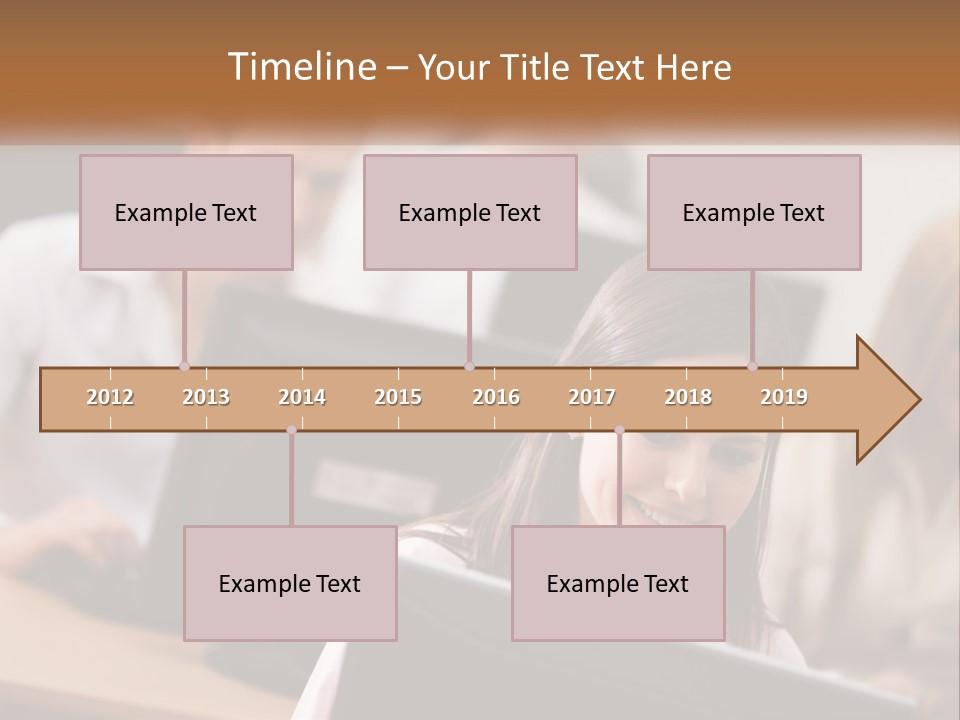 Timeline – Your Title Text Here

Example Text

Example Text

Example Text

2012 2013 2014 2015 2016 2017 2018 2019

Example Text

Example Text